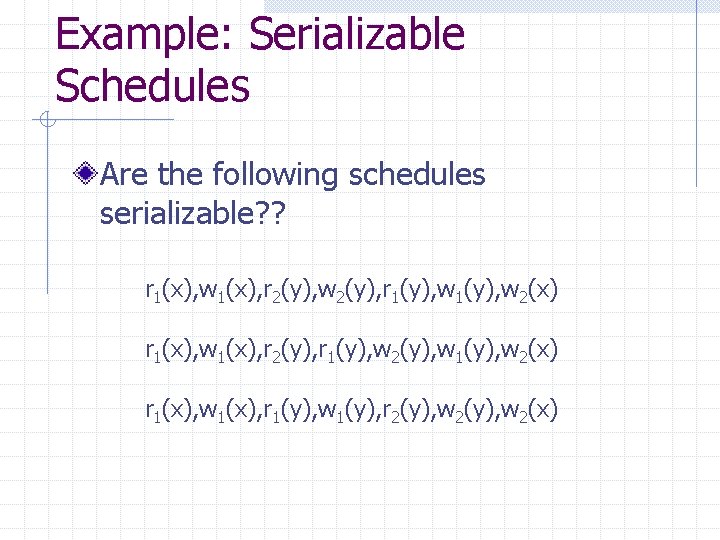 Example: Serializable Schedules

Are the following schedules serializable??

$r_1(x),w_1(x),r_2(y),w_2(y),r_1(y),w_1(y),w_2(x)$

$r_1(x),w_1(x),r_2(y),r_1(y),w_2(y),w_1(y),w_2(x)$

$r_1(x),w_1(x),r_1(y),w_1(y),r_2(y),w_2(y),w_2(x)$